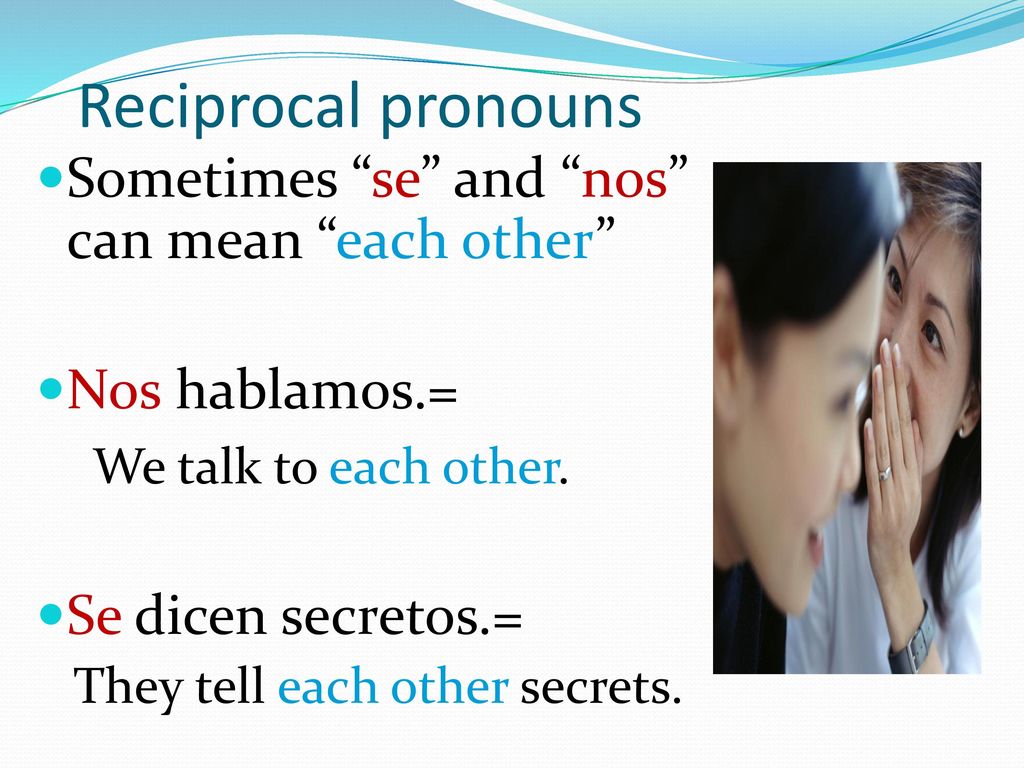 Reciprocal pronouns

Sometimes “se” and “nos” can mean “each other”

Nos hablamos.=

We talk to each other.

Se dicen secretos.=

They tell each other secrets.